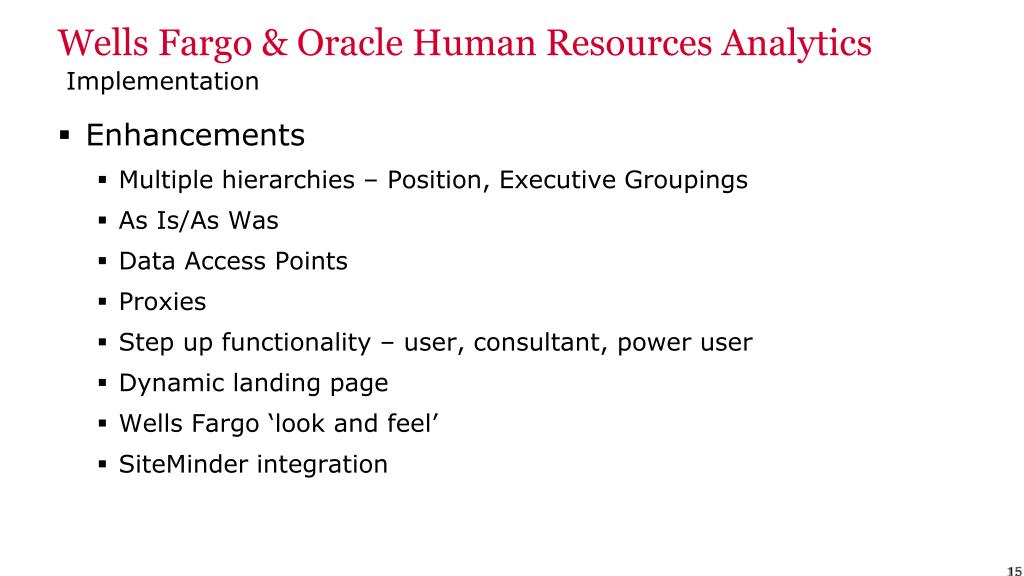 Wells Fargo & Oracle Human Resources Analytics
Implementation

▪ Enhancements
▪ Multiple hierarchies – Position, Executive Groupings
▪ As Is/As Was
▪ Data Access Points
▪ Proxies
▪ Step up functionality – user, consultant, power user
▪ Dynamic landing page
▪ Wells Fargo ‘look and feel’
▪ SiteMinder integration

15